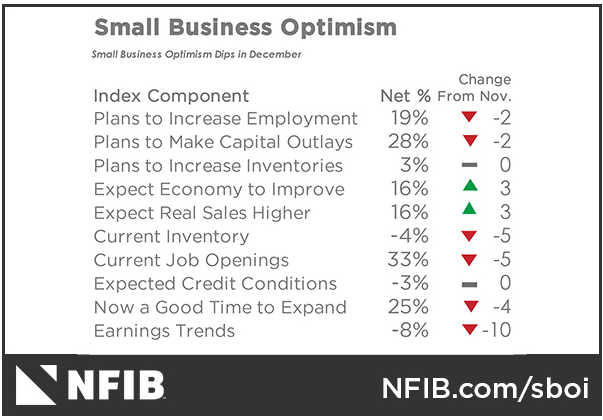 Small Business Optimism

Small Business Optimism Dips in December

| Index Component | Net % | Change From Nov. |
|---|---|---|
| Plans to Increase Employment | 19% | -2 |
| Plans to Make Capital Outlays | 28% | -2 |
| Plans to Increase Inventories | 3% | 0 |
| Expect Economy to Improve | 16% | 3 |
| Expect Real Sales Higher | 16% | 3 |
| Current Inventory | -4% | -5 |
| Current Job Openings | 33% | -5 |
| Expected Credit Conditions | -3% | 0 |
| Now a Good Time to Expand | 25% | -4 |
| Earnings Trends | -8% | -10 |

NFIB

NFIB.com/sboi